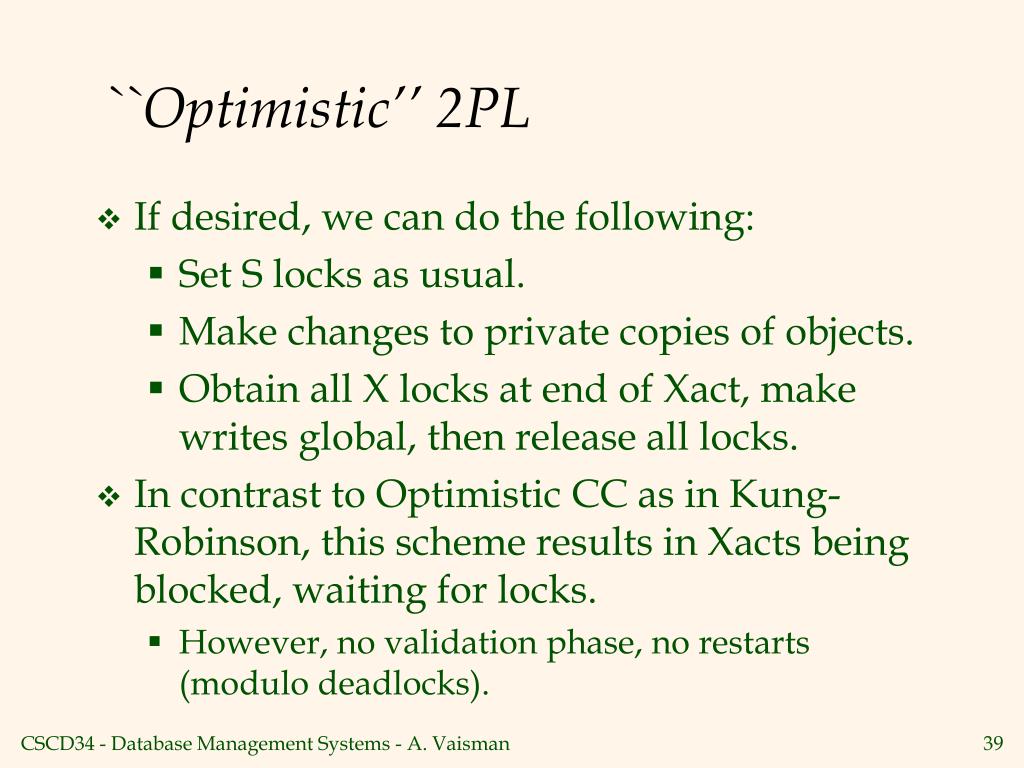 ``Optimistic'' 2PL

❖ If desired, we can do the following:
▪ Set S locks as usual.
▪ Make changes to private copies of objects.
▪ Obtain all X locks at end of Xact, make writes global, then release all locks.

❖ In contrast to Optimistic CC as in Kung-Robinson, this scheme results in Xacts being blocked, waiting for locks.
▪ However, no validation phase, no restarts (modulo deadlocks).

CSCD34 - Database Management Systems - A. Vaisman

39